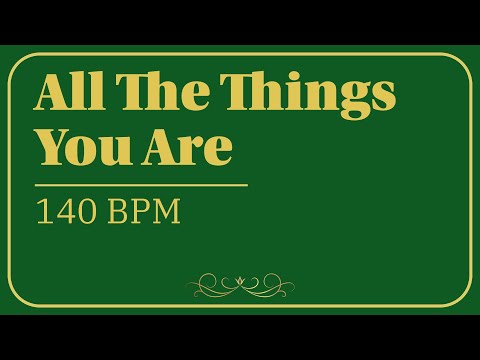 All The Things You Are

140 BPM